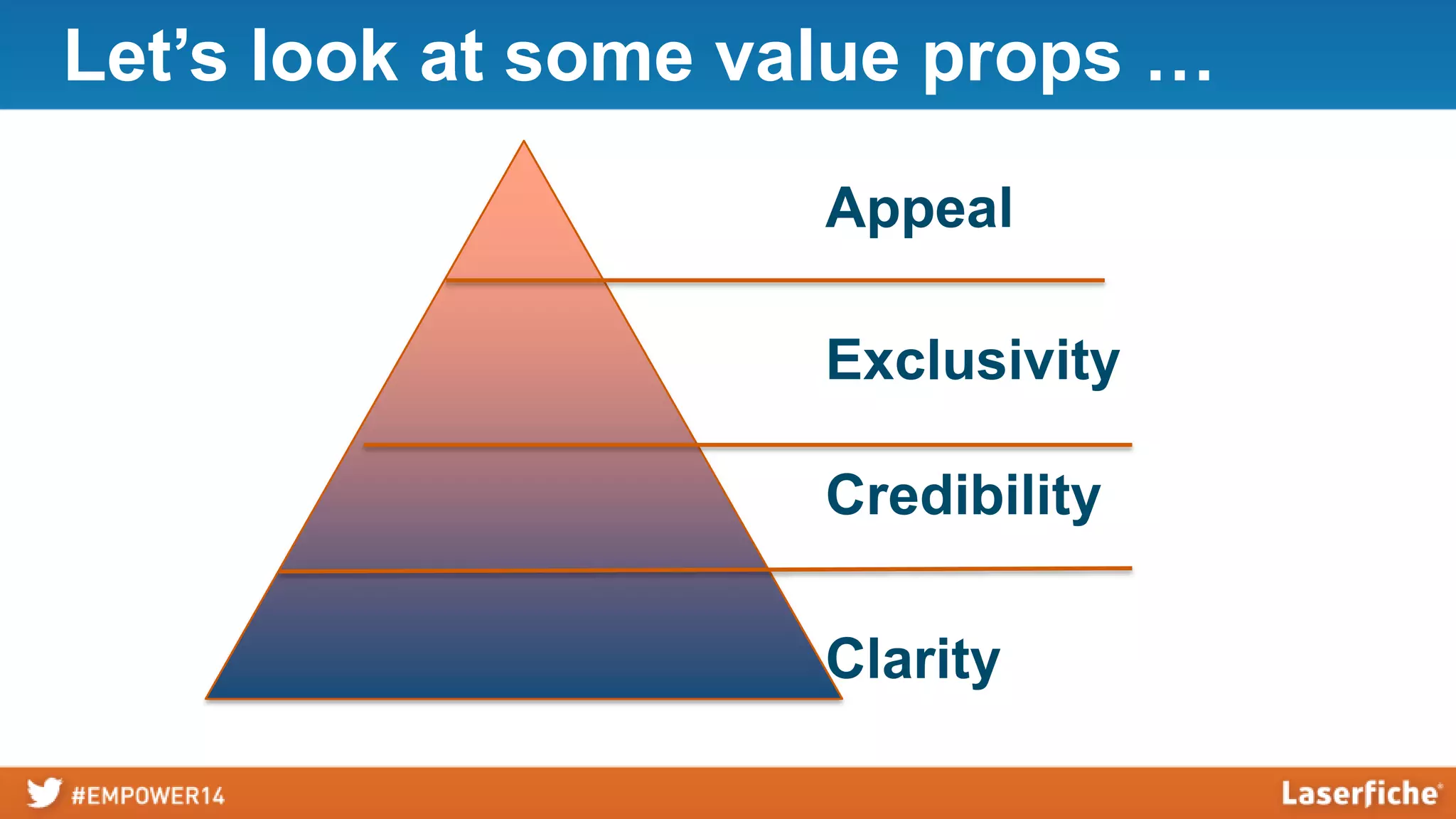 Let’s look at some value props …

Appeal

Exclusivity

Credibility

Clarity

#EMPOWER14

Laserfiche